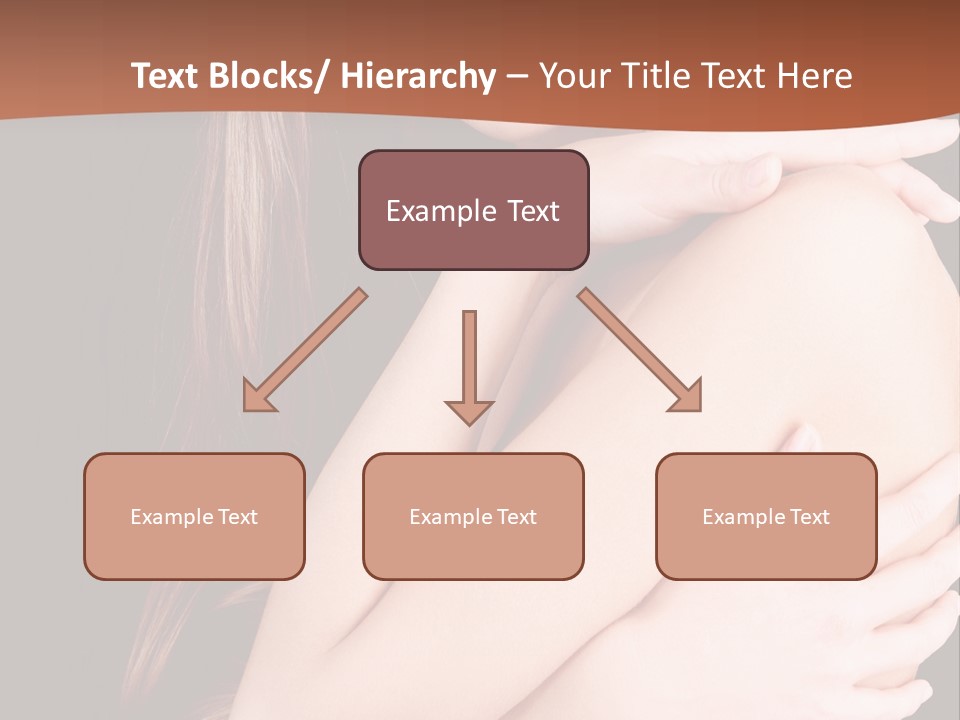 Text Blocks/ Hierarchy – Your Title Text Here

Example Text

Example Text

Example Text

Example Text